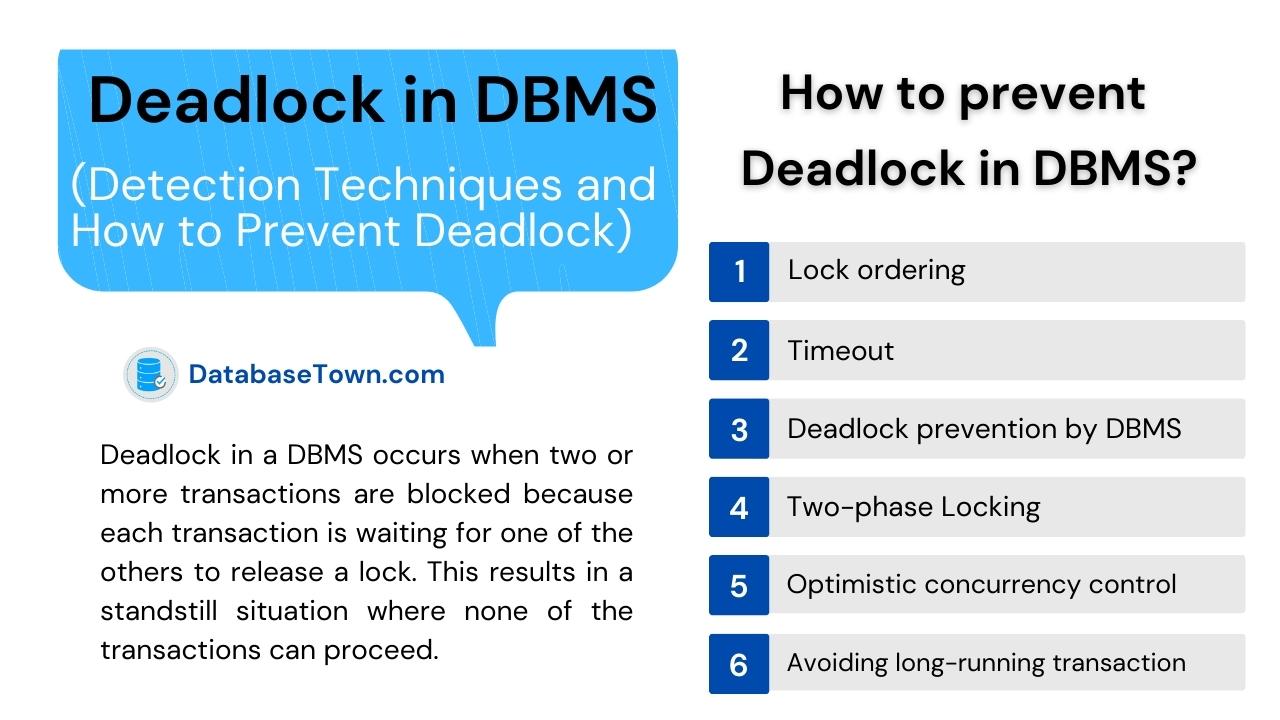 Deadlock in DBMS
(Detection Techniques and How to Prevent Deadlock)

DatabaseTown.com

Deadlock in a DBMS occurs when two or more transactions are blocked because each transaction is waiting for one of the others to release a lock. This results in a standstill situation where none of the transactions can proceed.

How to prevent Deadlock in DBMS?

1 Lock ordering
2 Timeout
3 Deadlock prevention by DBMS
4 Two-phase Locking
5 Optimistic concurrency control
6 Avoiding long-running transaction